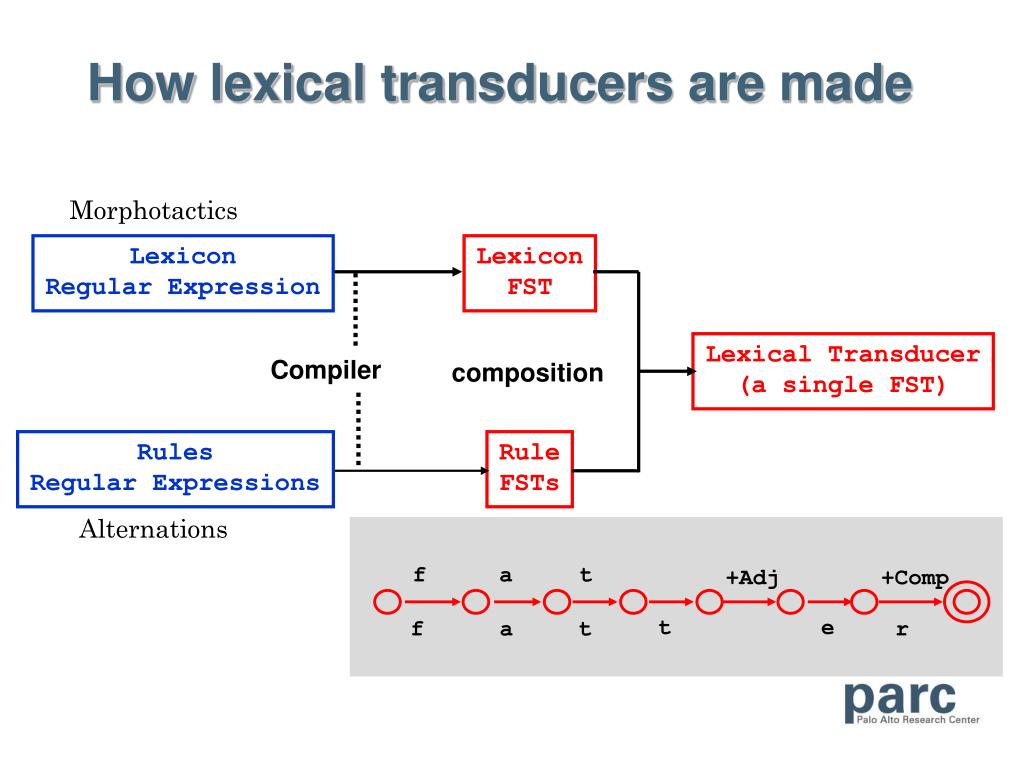 How lexical transducers are made

Morphotactics

Lexicon
Regular Expression

Lexicon
FST

Compiler

composition

Lexical Transducer
(a single FST)

Rules
Regular Expressions

Rule
FSTs

Alternations

f a t +Adj +Comp

f a t t e r

parc
Palo Alto Research Center